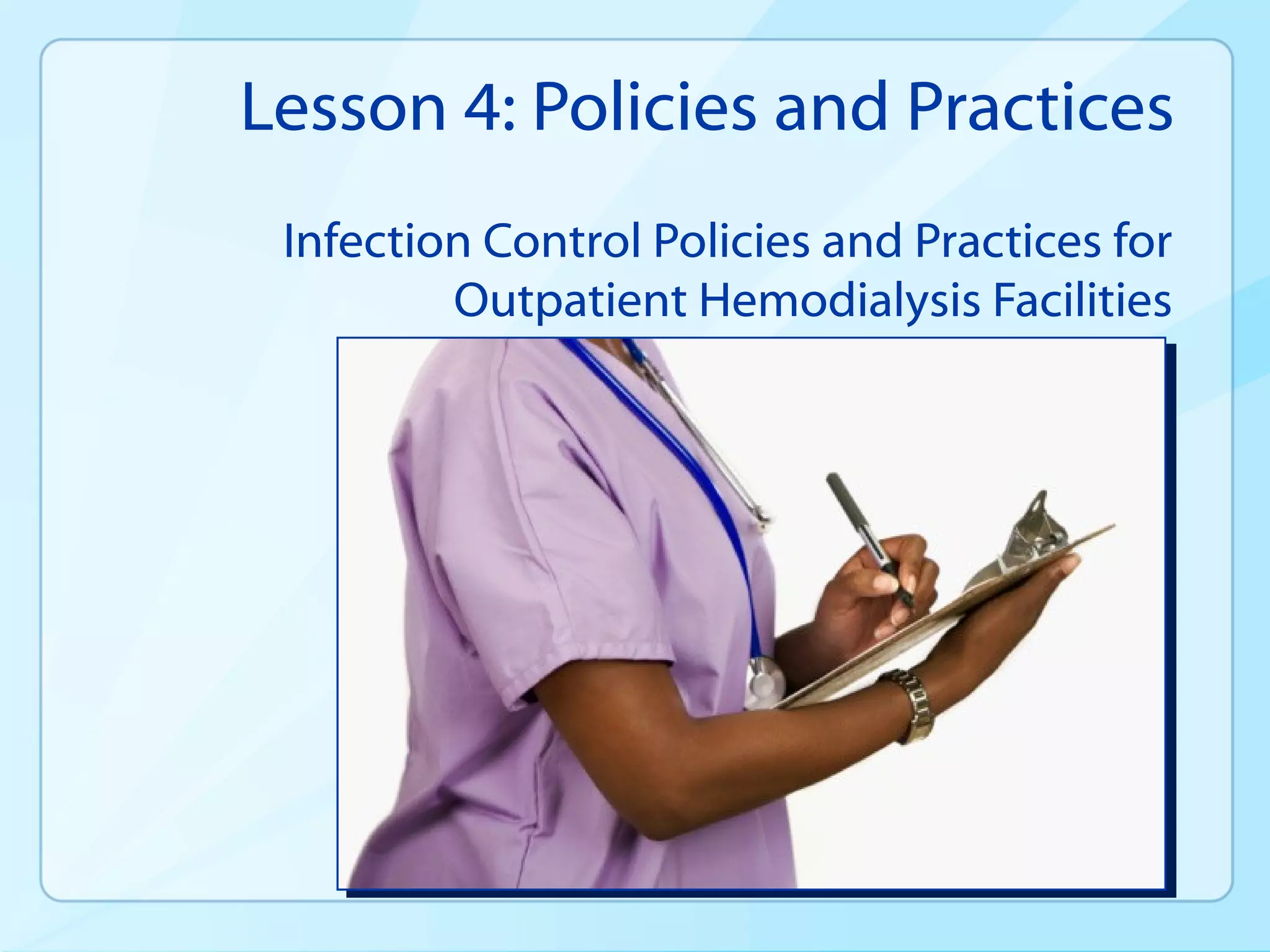 Lesson 4: Policies and Practices

Infection Control Policies and Practices for Outpatient Hemodialysis Facilities